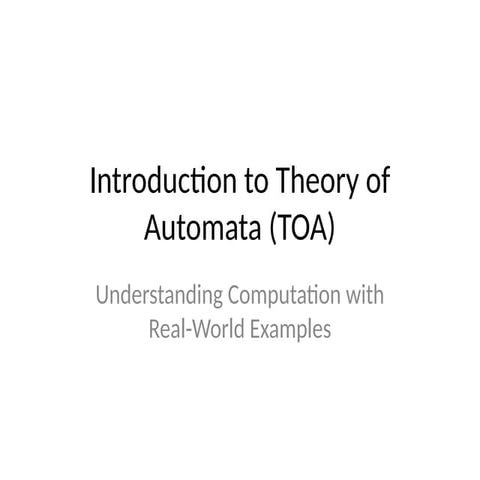 Introduction to Theory of Automata (TOA)

Understanding Computation with Real-World Examples